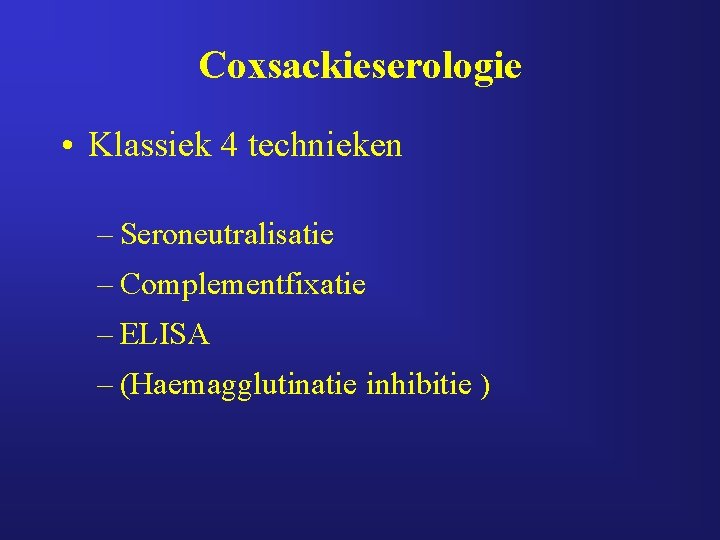 Coxsackieserologie

• Klassiek 4 technieken

– Seroneutralisatie
– Complementfixatie
– ELISA
– (Haemagglutinatie inhibitie )